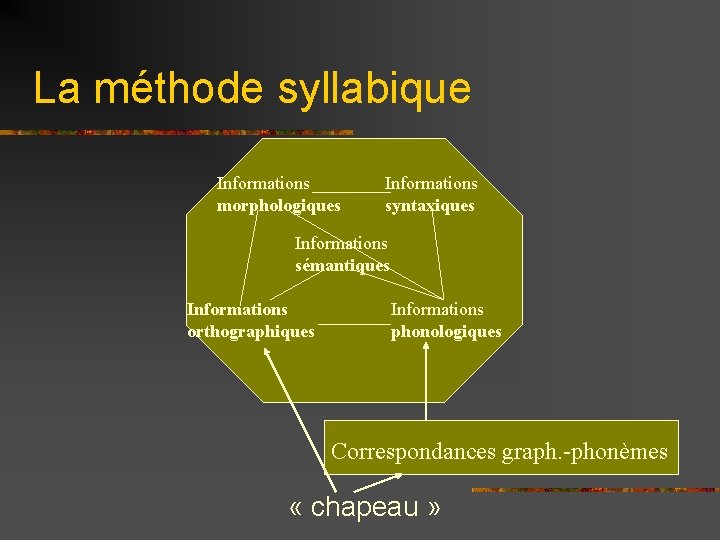 La méthode syllabique

Informations morphologiques

Informations syntaxiques

Informations sémantiques

Informations orthographiques

Informations phonologiques

Correspondances graph.-phonèmes

« chapeau »